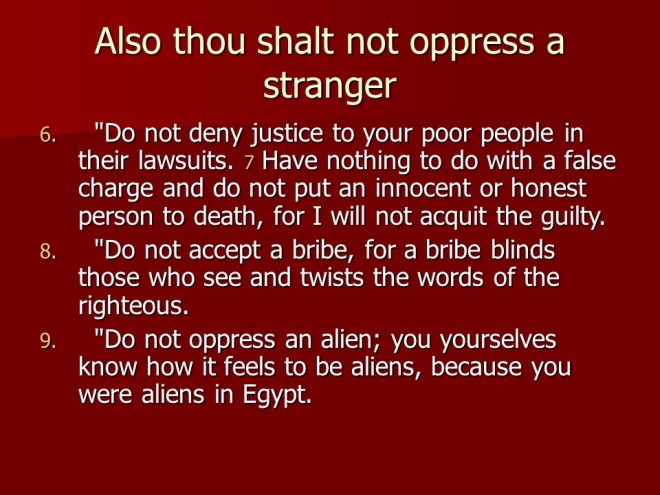 Also thou shalt not oppress a stranger

6. "Do not deny justice to your poor people in their lawsuits. 7 Have nothing to do with a false charge and do not put an innocent or honest person to death, for I will not acquit the guilty.

8. "Do not accept a bribe, for a bribe blinds those who see and twists the words of the righteous.

9. "Do not oppress an alien; you yourselves know how it feels to be aliens, because you were aliens in Egypt.